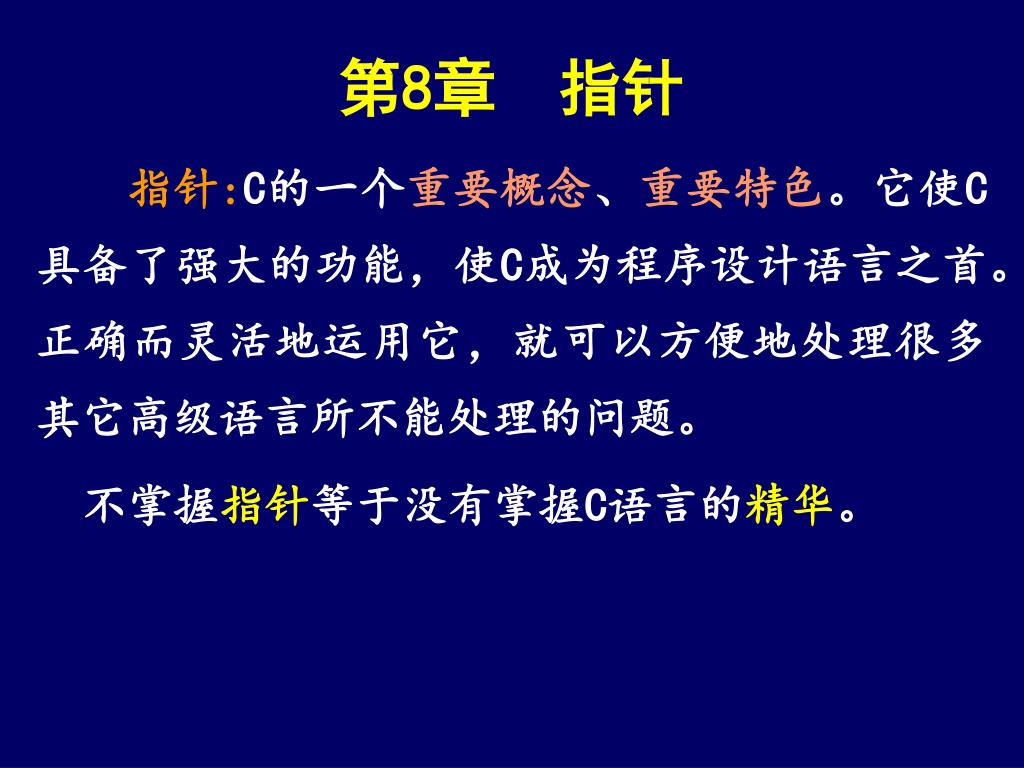 第8章　指针

指针:C的一个重要概念、重要特色。它使C具备了强大的功能，使C成为程序设计语言之首。正确而灵活地运用它，就可以方便地处理很多其它高级语言所不能处理的问题。

不掌握指针等于没有掌握C语言的精华。